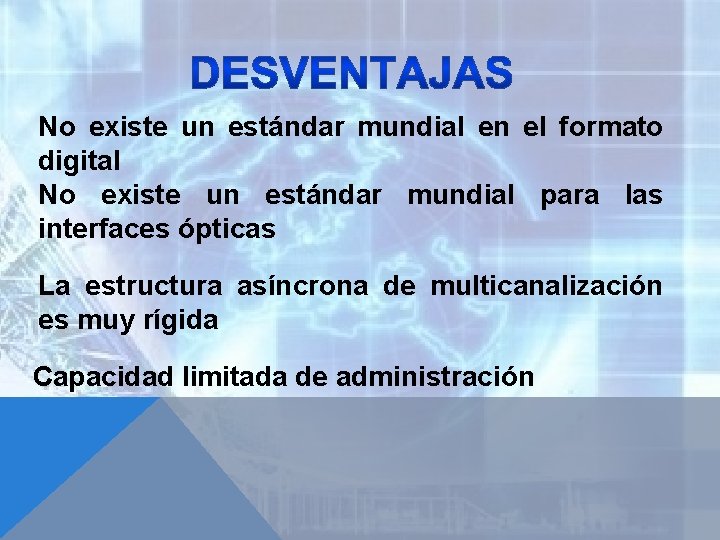 DESVENTAJAS

No existe un estándar mundial en el formato digital
No existe un estándar mundial para las interfaces ópticas

La estructura asíncrona de multicanalización es muy rígida

Capacidad limitada de administración